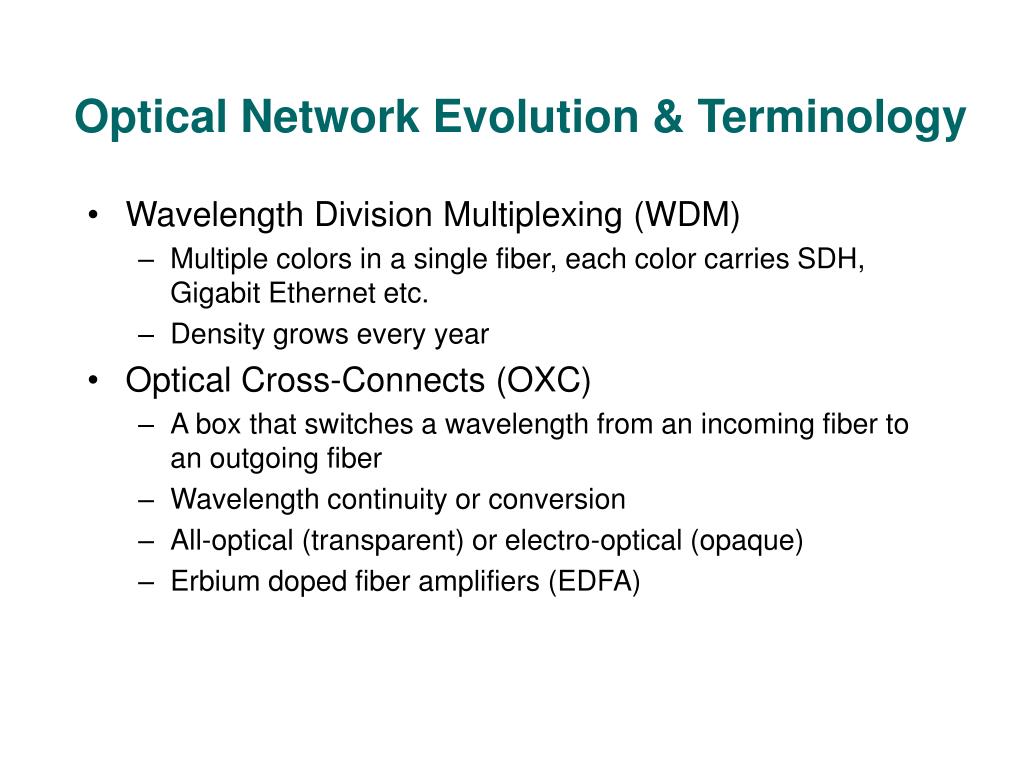 Optical Network Evolution & Terminology

• Wavelength Division Multiplexing (WDM)
– Multiple colors in a single fiber, each color carries SDH, Gigabit Ethernet etc.
– Density grows every year
• Optical Cross-Connects (OXC)
– A box that switches a wavelength from an incoming fiber to an outgoing fiber
– Wavelength continuity or conversion
– All-optical (transparent) or electro-optical (opaque)
– Erbium doped fiber amplifiers (EDFA)